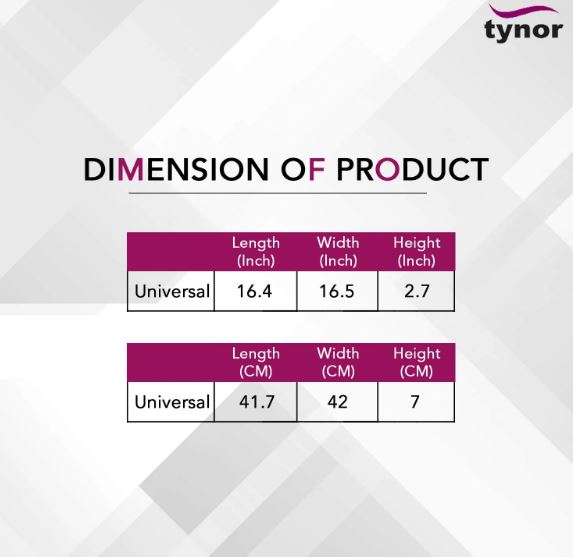 tynor

DIMENSION OF PRODUCT

| | Length (Inch) | Width (Inch) | Height (Inch) |
|---|---|---|---|
| Universal | 16.4 | 16.5 | 2.7 |

| | Length (CM) | Width (CM) | Height (CM) |
|---|---|---|---|
| Universal | 41.7 | 42 | 7 |